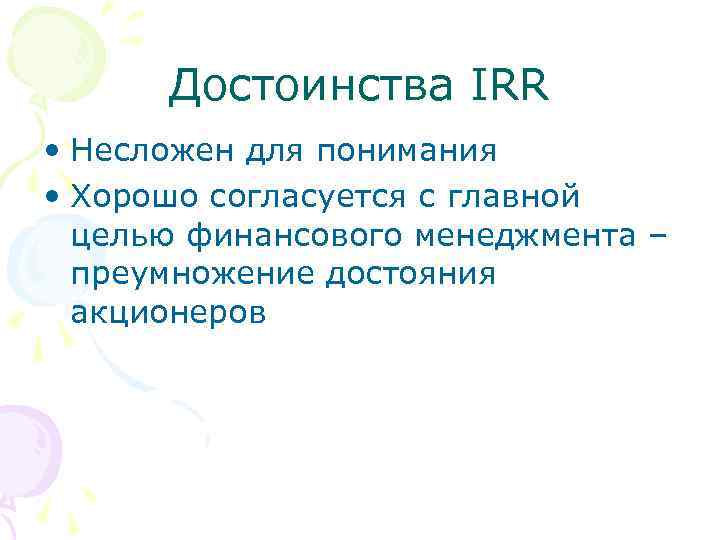 Достоинства IRR

• Несложен для понимания
• Хорошо согласуется с главной целью финансового менеджмента – преумножение достояния акционеров